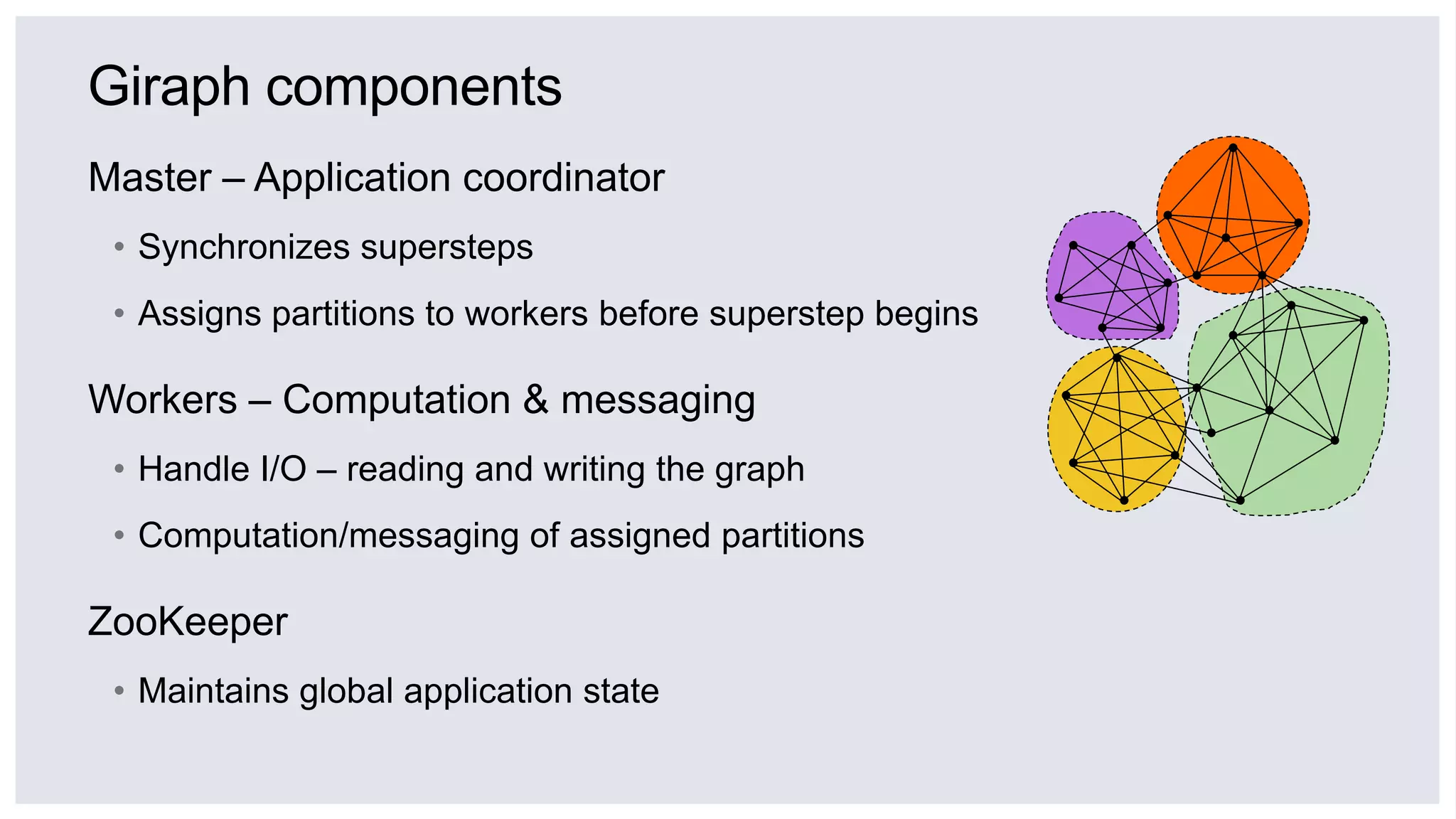 Giraph components

Master – Application coordinator

• Synchronizes supersteps

• Assigns partitions to workers before superstep begins

Workers – Computation & messaging

• Handle I/O – reading and writing the graph

• Computation/messaging of assigned partitions

ZooKeeper

• Maintains global application state